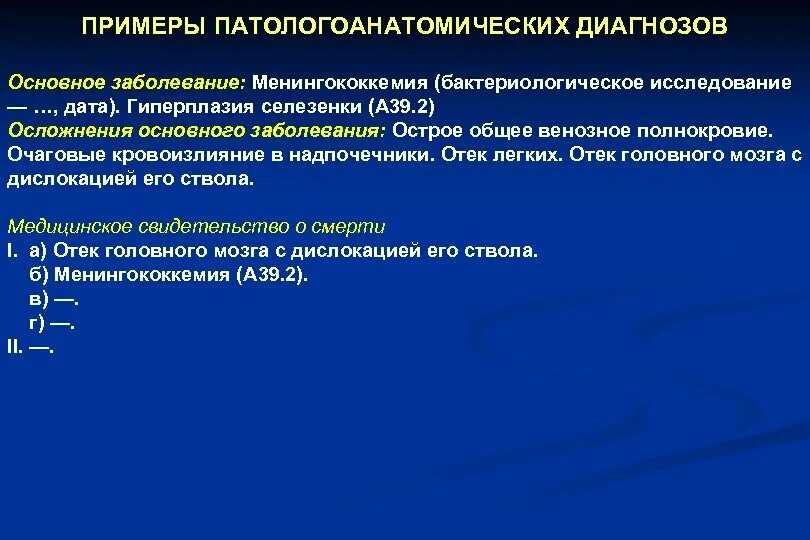 ПРИМЕРЫ ПАТОЛОГОАНАТОМИЧЕСКИХ ДИАГНОЗОВ

Основное заболевание: Менингококкемия (бактериологическое исследование — …, дата). Гиперплазия селезенки (А39.2)
Осложнения основного заболевания: Острое общее венозное полнокровие. Очаговые кровоизлияние в надпочечники. Отек легких. Отек головного мозга с дислокацией его ствола.

Медицинское свидетельство о смерти
I. а) Отек головного мозга с дислокацией его ствола.
б) Менингококкемия (А39.2).
в) —.
г) —.
II. —.